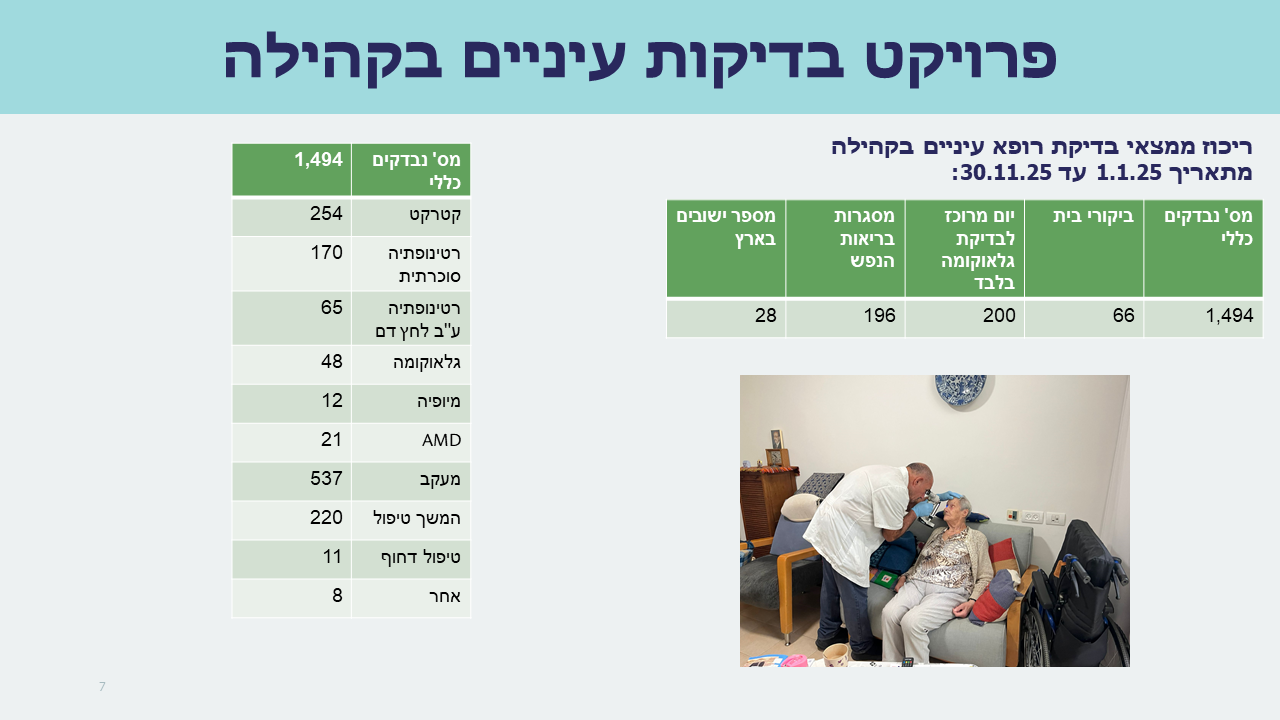 פרויקט בדיקות עיניים בקהילה

ריכוז ממצאי בדיקת רופא עיניים בקהילה מתאריך 1.1.25 עד 30.11.25:

| מס' נבדקים כללי | ביקורי בית | יום מרוכז לבדיקת גלאוקומה בלבד | מסגרות בריאות הנפש | מספר ישובים בארץ |
|---|---|---|---|---|
| 1,494 | 66 | 200 | 196 | 28 |

| מס' נבדקים כללי | 1,494 |
|---|---|
| קטרקט | 254 |
| רטינופתיה סוכרתית | 170 |
| רטינופתיה ע"ב לחץ דם | 65 |
| גלאוקומה | 48 |
| מיופיה | 12 |
| AMD | 21 |
| מעקב | 537 |
| המשך טיפול | 220 |
| טיפול דחוף | 11 |
| אחר | 8 |

7